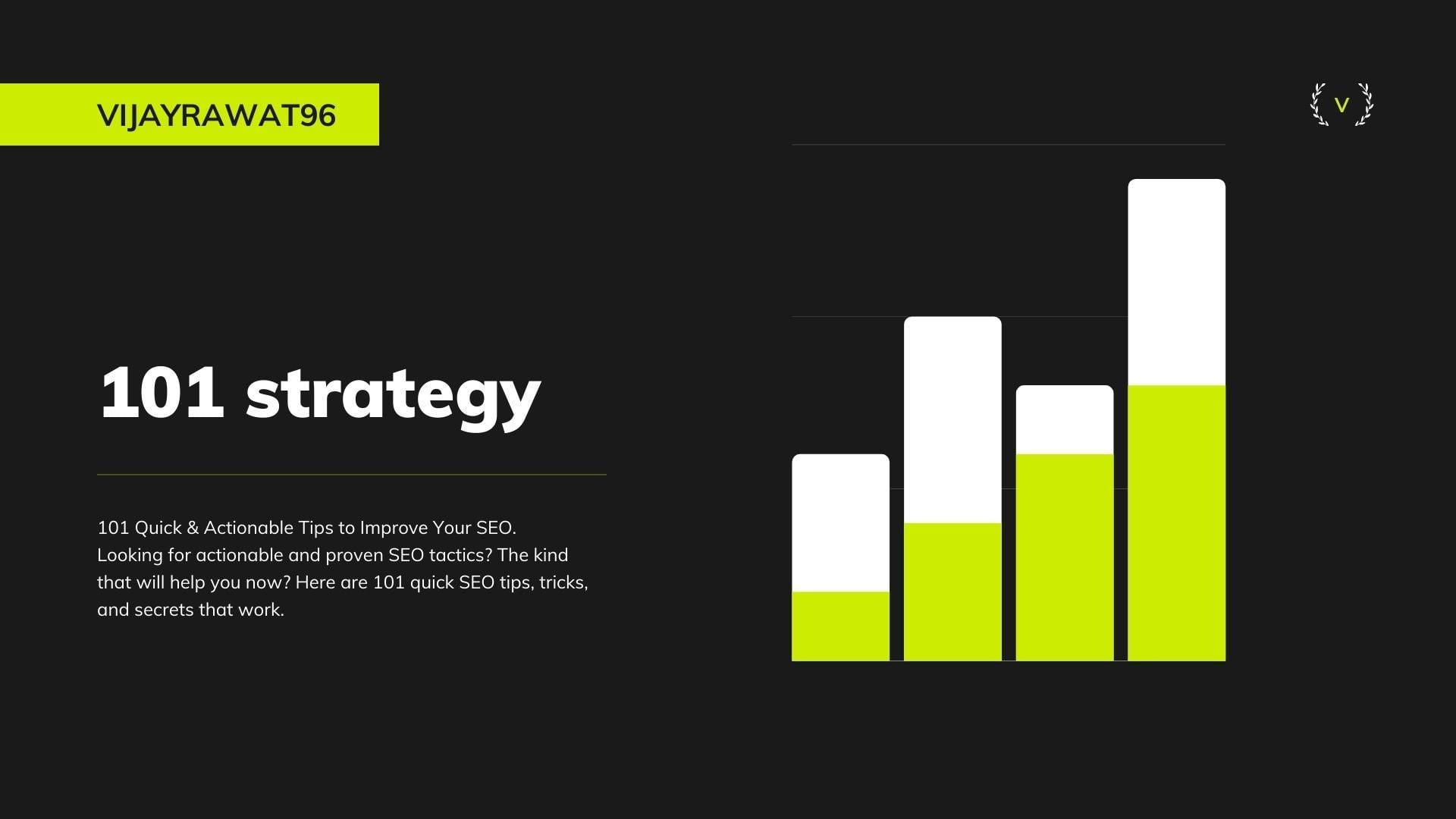 VIJAYRAWAT96

V

101 strategy

101 Quick & Actionable Tips to Improve Your SEO. Looking for actionable and proven SEO tactics? The kind that will help you now? Here are 101 quick SEO tips, tricks, and secrets that work.